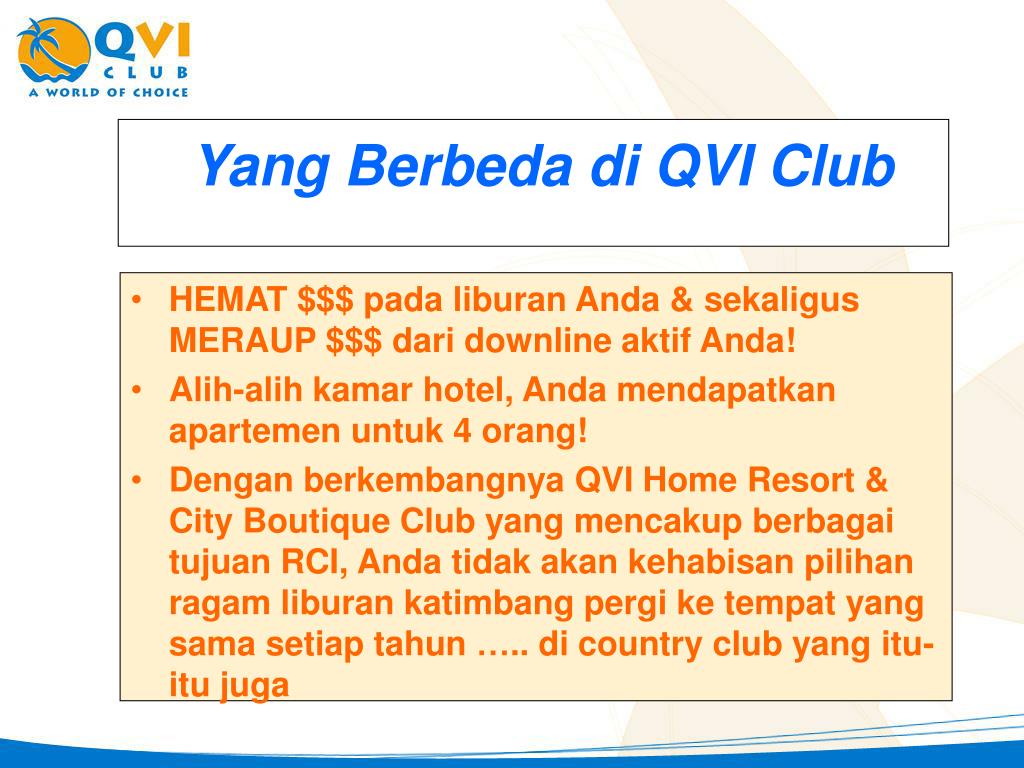 QVI
CLUB
A WORLD OF CHOICE

Yang Berbeda di QVI Club

• HEMAT \$\$\$ pada liburan Anda & sekaligus MERAUP \$\$\$ dari downline aktif Anda!
• Alih-alih kamar hotel, Anda mendapatkan apartemen untuk 4 orang!
• Dengan berkembangnya QVI Home Resort & City Boutique Club yang mencakup berbagai tujuan RCI, Anda tidak akan kehabisan pilihan ragam liburan katimbang pergi ke tempat yang sama setiap tahun ….. di country club yang itu-itu juga